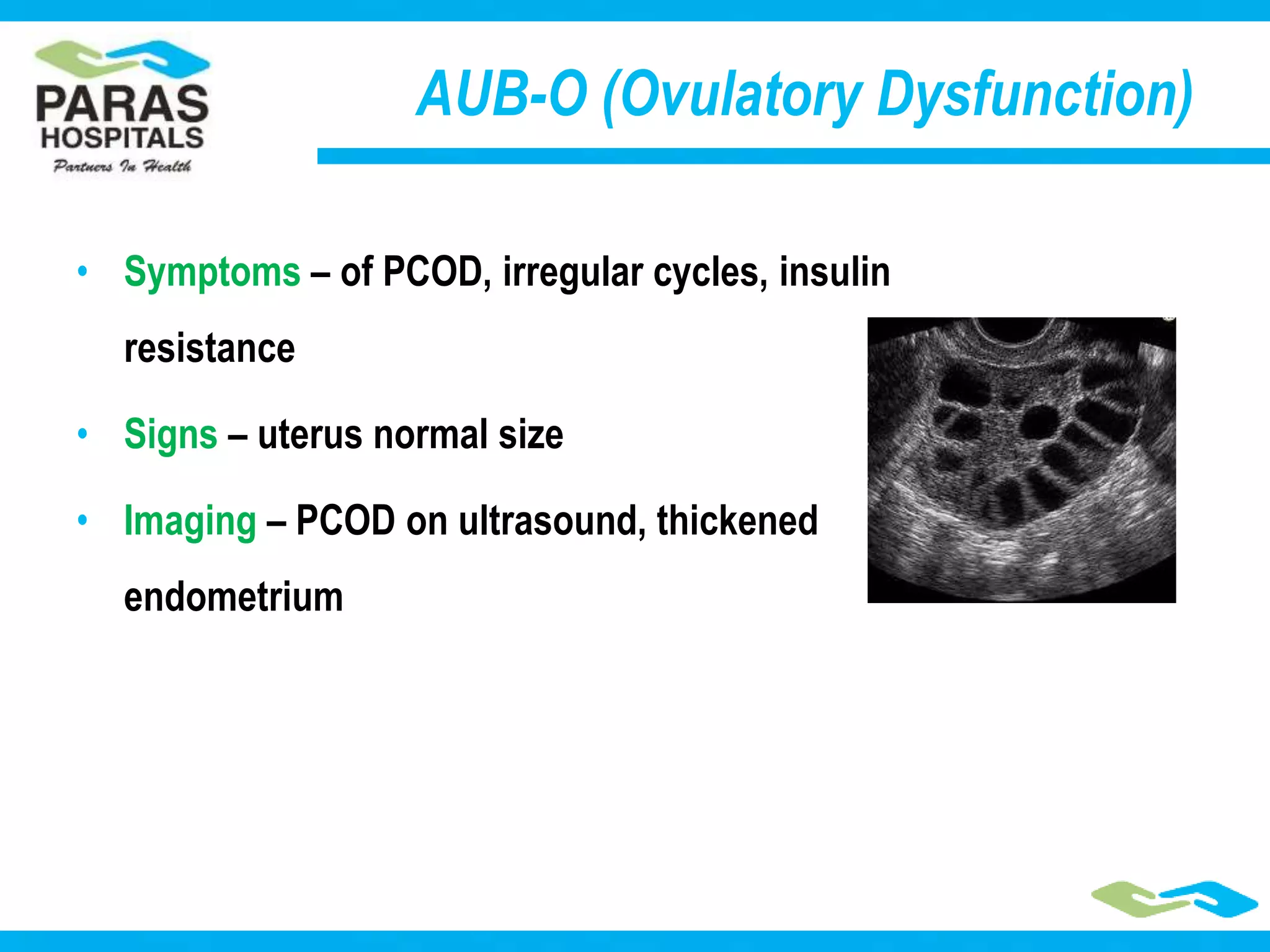 PARAS
HOSPITALS
Partners In Health

AUB-O (Ovulatory Dysfunction)

• Symptoms – of PCOD, irregular cycles, insulin resistance
• Signs – uterus normal size
• Imaging – PCOD on ultrasound, thickened endometrium